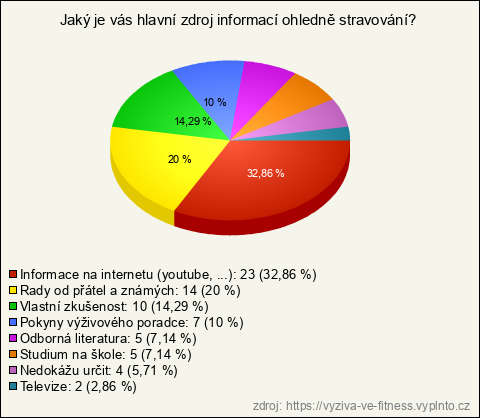 Jaký je vás hlavní zdroj informací ohledně stravování?

10 %
14,29 %
20 %
32,86 %

Informace na internetu (youtube, ...): 23 (32,86 %)
Rady od přátel a známých: 14 (20 %)
Vlastní zkušenost: 10 (14,29 %)
Pokyny výživového poradce: 7 (10 %)
Odborná literatura: 5 (7,14 %)
Studium na škole: 5 (7,14 %)
Nedokážu určit: 4 (5,71 %)
Televize: 2 (2,86 %)

zdroj: https://vyziva-ve-fitness.vyplnto.cz